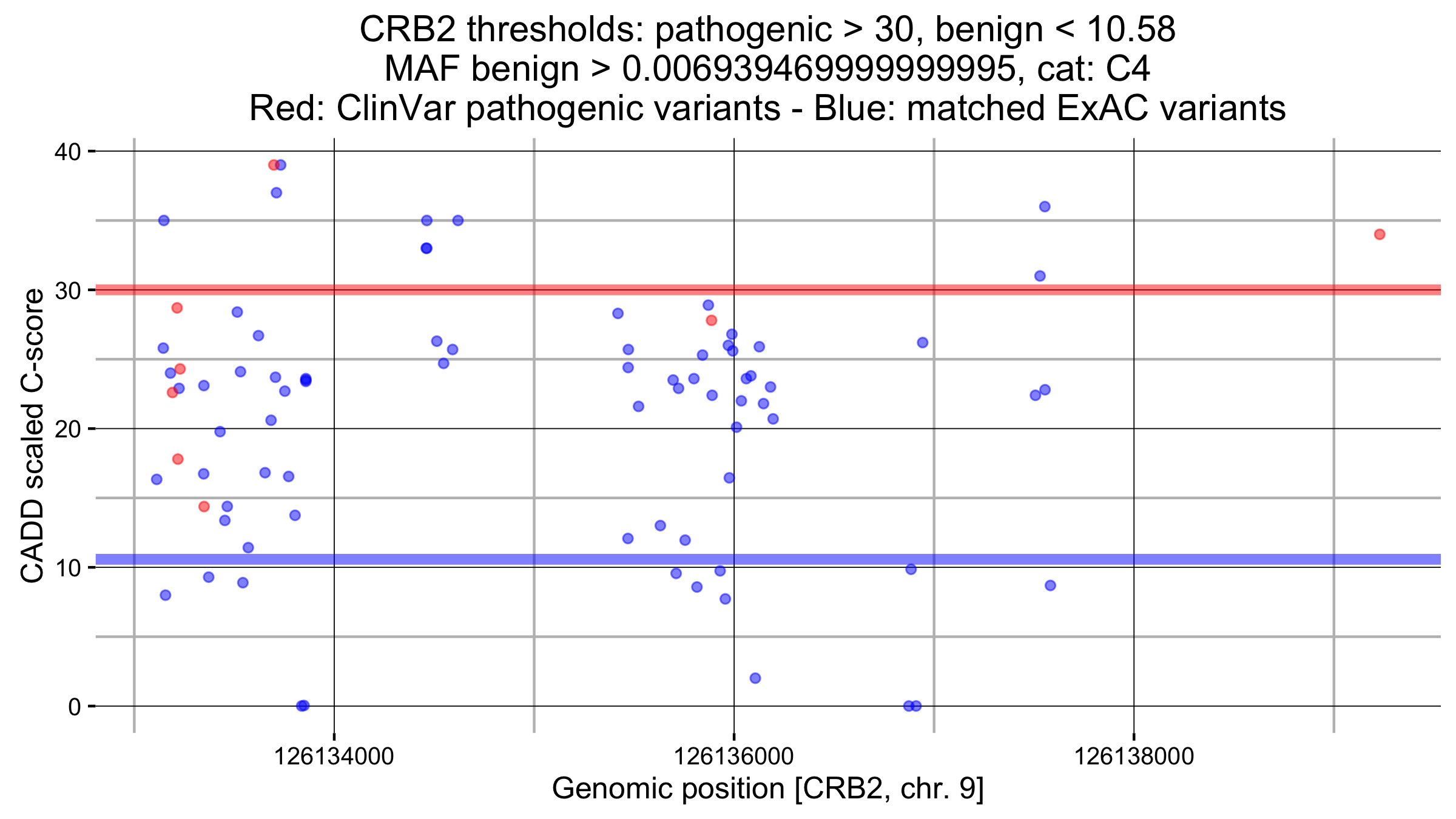 CRB2 thresholds: pathogenic > 30, benign < 10.58
MAF benign > 0.00693946999999995, cat: C4
Red: ClinVar pathogenic variants - Blue: matched ExAC variants

CADD scaled C-score

40
30
20
10
0

126134000
126136000
126138000

Genomic position [CRB2, chr. 9]